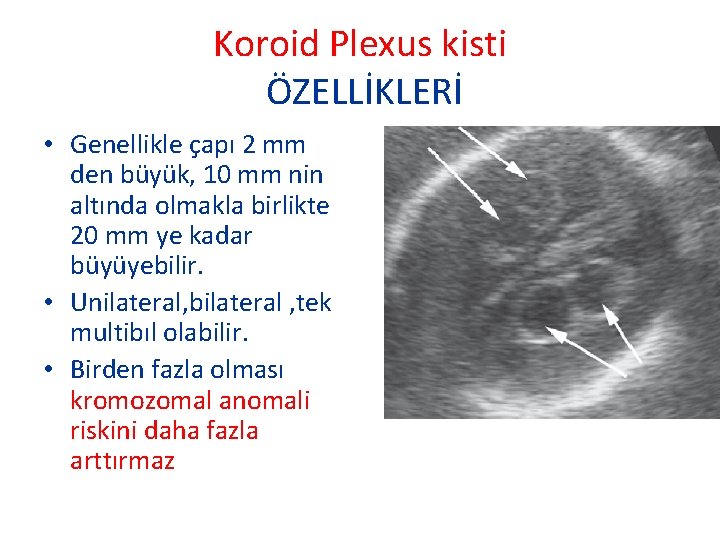 Koroid Plexus kisti
ÖZELLİKLERİ

• Genellikle çapı 2 mm den büyük, 10 mm nin altında olmakla birlikte 20 mm ye kadar büyüyebilir.
• Unilateral,bilateral ,tek multibıl olabilir.
• Birden fazla olması kromozomal anomali riskini daha fazla arttırmaz